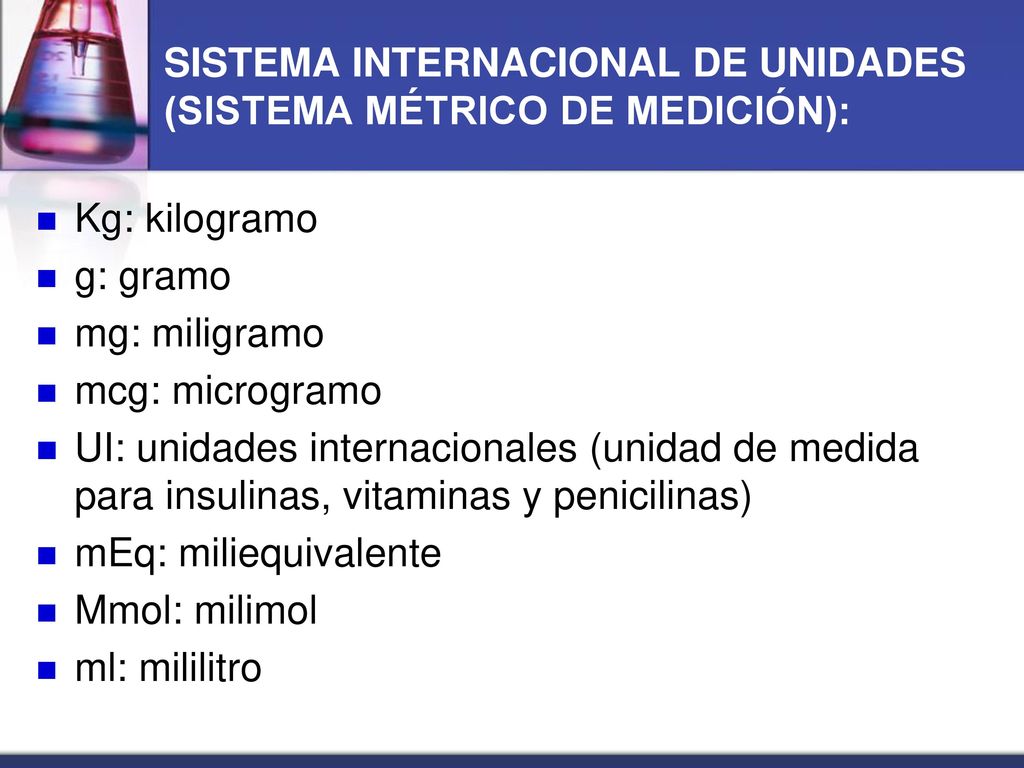 SISTEMA INTERNACIONAL DE UNIDADES (SISTEMA MÉTRICO DE MEDICIÓN):

Kg: kilogramo
g: gramo
mg: miligramo
mcg: microgramo
UI: unidades internacionales (unidad de medida para insulinas, vitaminas y penicilinas)
mEq: miliequivalente
Mmol: milimol
ml: mililitro